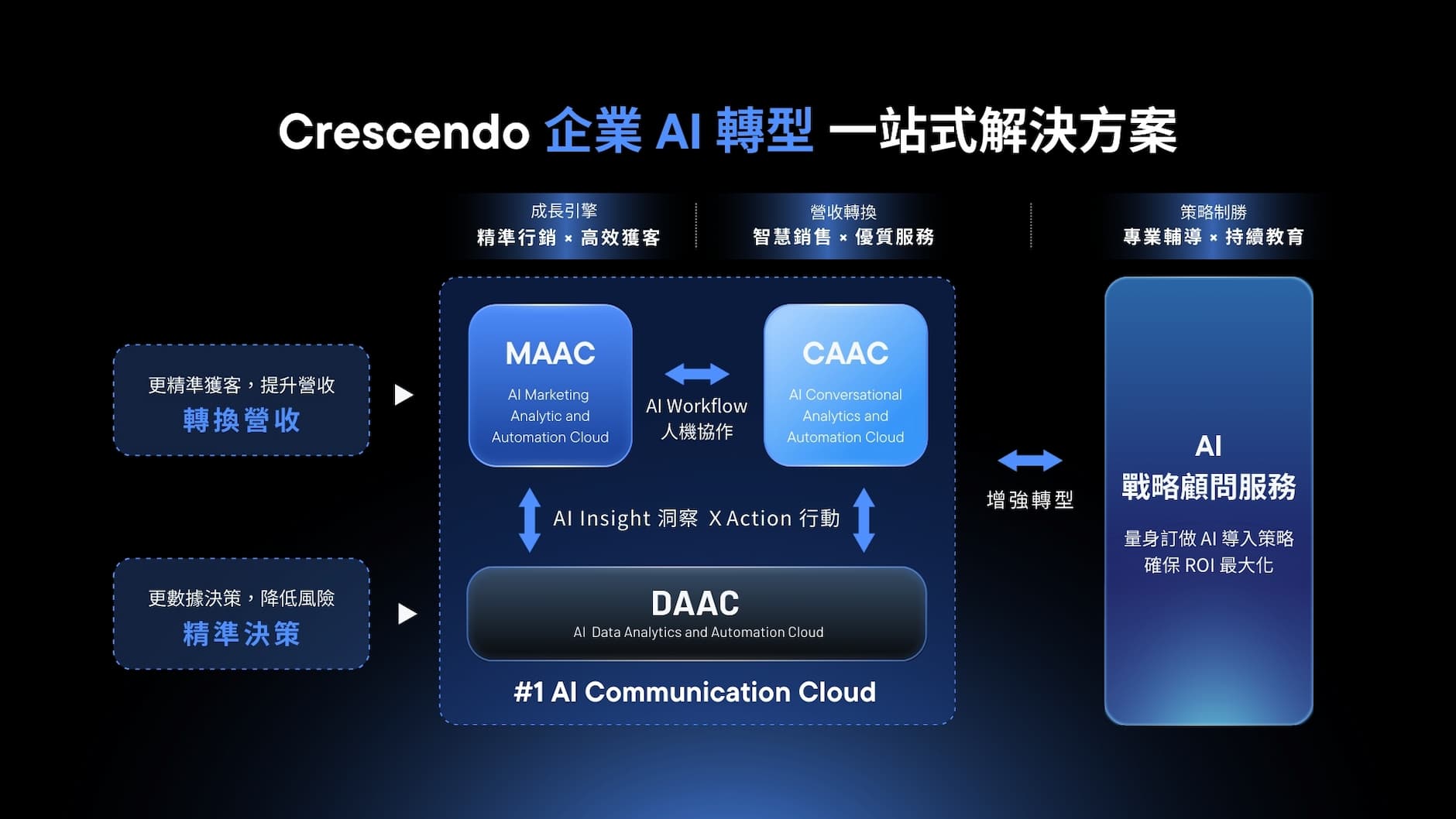 Crescendo 企業 AI 轉型 一站式解決方案

成長引擎
精準行銷 × 高效獲客

營收轉換
智慧銷售 × 優質服務

策略制勝
專業輔導 × 持續教育

更精準獲客，提升營收
轉換營收

更數據決策，降低風險
精準決策

MAAC
AI Marketing Analytic and Automation Cloud

AI Workflow
人機協作

CAAC
AI Conversational Analytics and Automation Cloud

AI Insight 洞察 X Action 行動

DAAC
AI Data Analytics and Automation Cloud

#1 AI Communication Cloud

增強轉型

AI
戰略顧問服務

量身訂做 AI 導入策略
確保 ROI 最大化